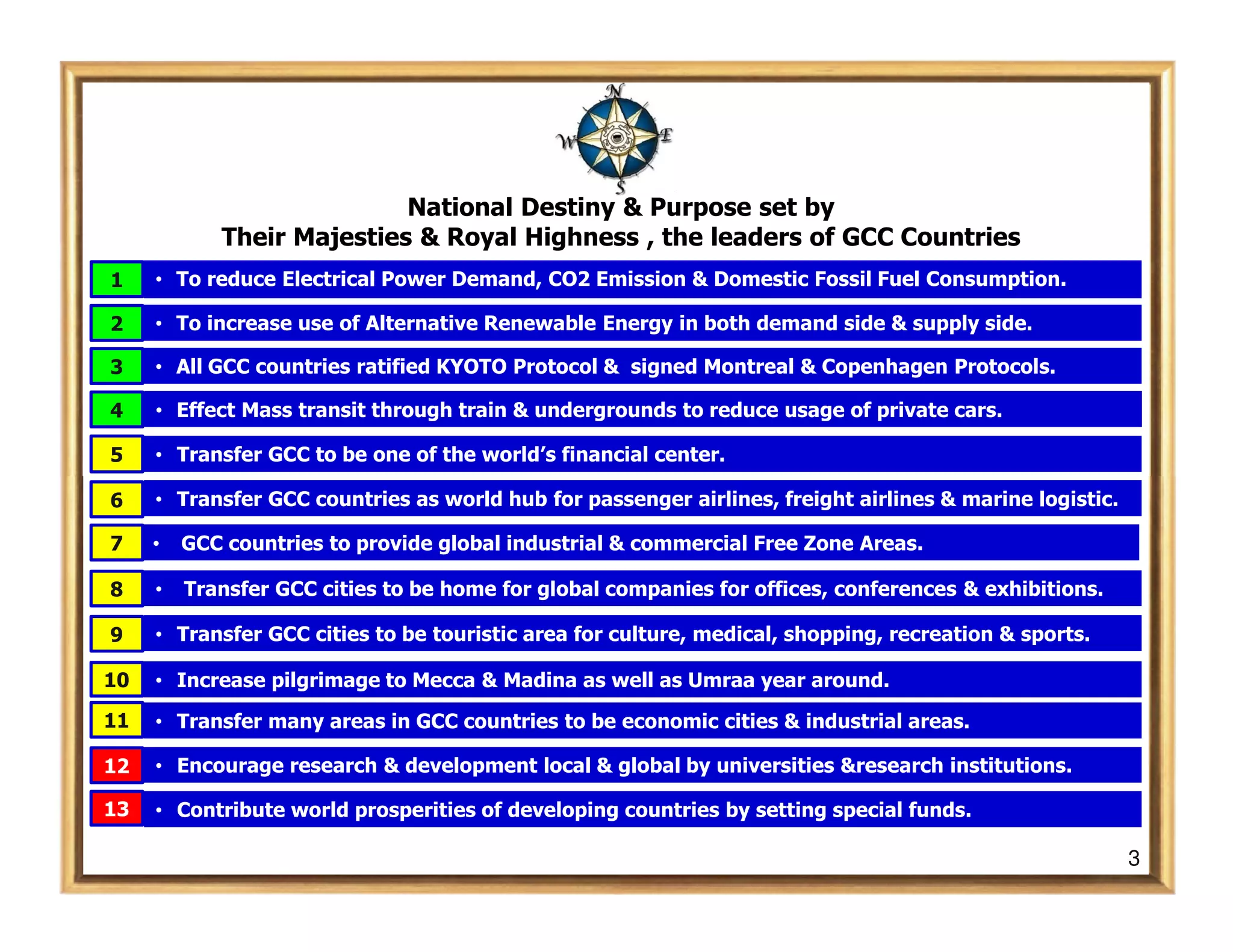 N
W
E
S

National Destiny & Purpose set by
Their Majesties & Royal Highness , the leaders of GCC Countries

1 • To reduce Electrical Power Demand, CO2 Emission & Domestic Fossil Fuel Consumption.

2 • To increase use of Alternative Renewable Energy in both demand side & supply side.

3 • All GCC countries ratified KYOTO Protocol & signed Montreal & Copenhagen Protocols.

4 • Effect Mass transit through train & undergrounds to reduce usage of private cars.

5 • Transfer GCC to be one of the world's financial center.

6 • Transfer GCC countries as world hub for passenger airlines, freight airlines & marine logistic.

7 • GCC countries to provide global industrial & commercial Free Zone Areas.

8 • Transfer GCC cities to be home for global companies for offices, conferences & exhibitions.

9 • Transfer GCC cities to be touristic area for culture, medical, shopping, recreation & sports.

10 • Increase pilgrimage to Mecca & Madina as well as Umraa year around.

11 • Transfer many areas in GCC countries to be economic cities & industrial areas.

12 • Encourage research & development local & global by universities &research institutions.

13 • Contribute world prosperities of developing countries by setting special funds.

3